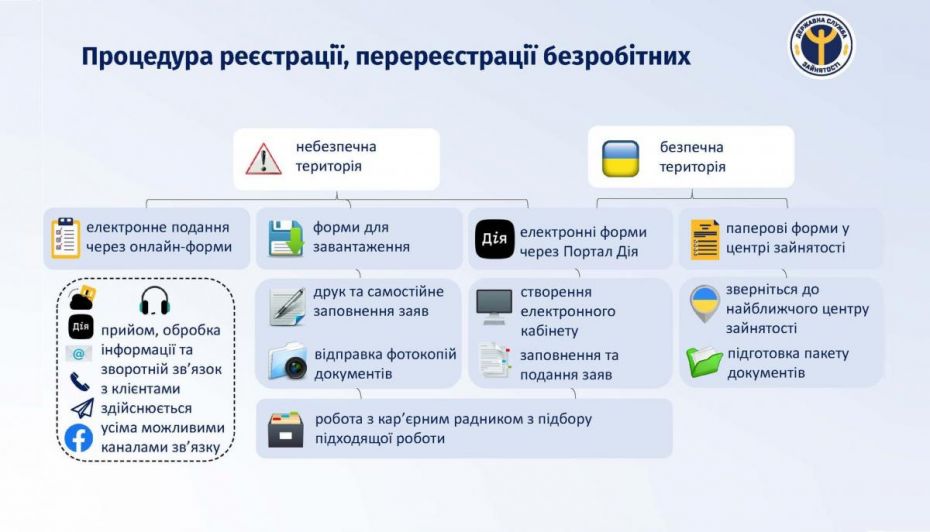 Процедура реєстрації, перереєстрації безробітних

ДЕРЖАВНА СЛУЖБА ЗАЙНЯТОСТІ

небезпечна територія

безпечна територія

електронне подання через онлайн-форми

форми для завантаження

Дія електронні форми через Портал Дія

паперові форми у центрі зайнятості

Дія прийом, обробка інформації та зворотній зв'язок з клієнтами здійснюється усіма можливими каналами зв'язку

друк та самостійне заповнення заяв

відправка фотокопій документів

створення електронного кабінету

заповнення та подання заяв

зверніться до найближчого центру зайнятості

підготовка пакету документів

робота з кар'єрним радником з підбору підходящої роботи